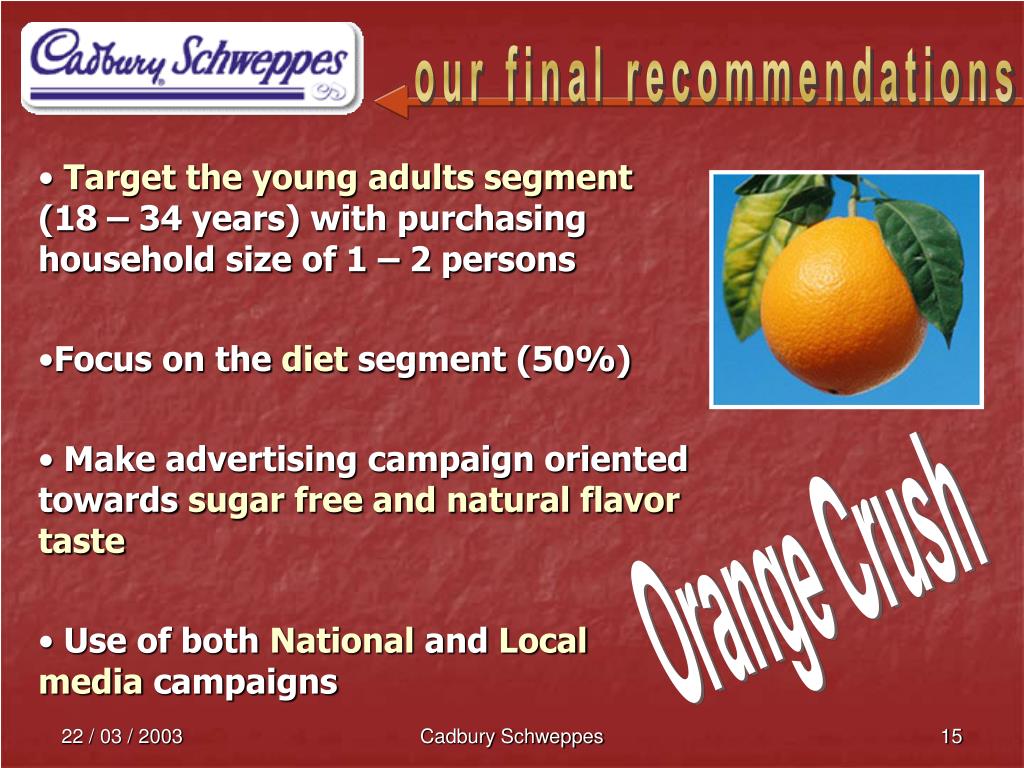 Cadbury Schweppes

our final recommendations

• Target the young adults segment (18 – 34 years) with purchasing household size of 1 – 2 persons

•Focus on the diet segment (50%)

• Make advertising campaign oriented towards sugar free and natural flavor taste

• Use of both National and Local media campaigns

Orange Crush

22 / 03 / 2003

Cadbury Schweppes

15